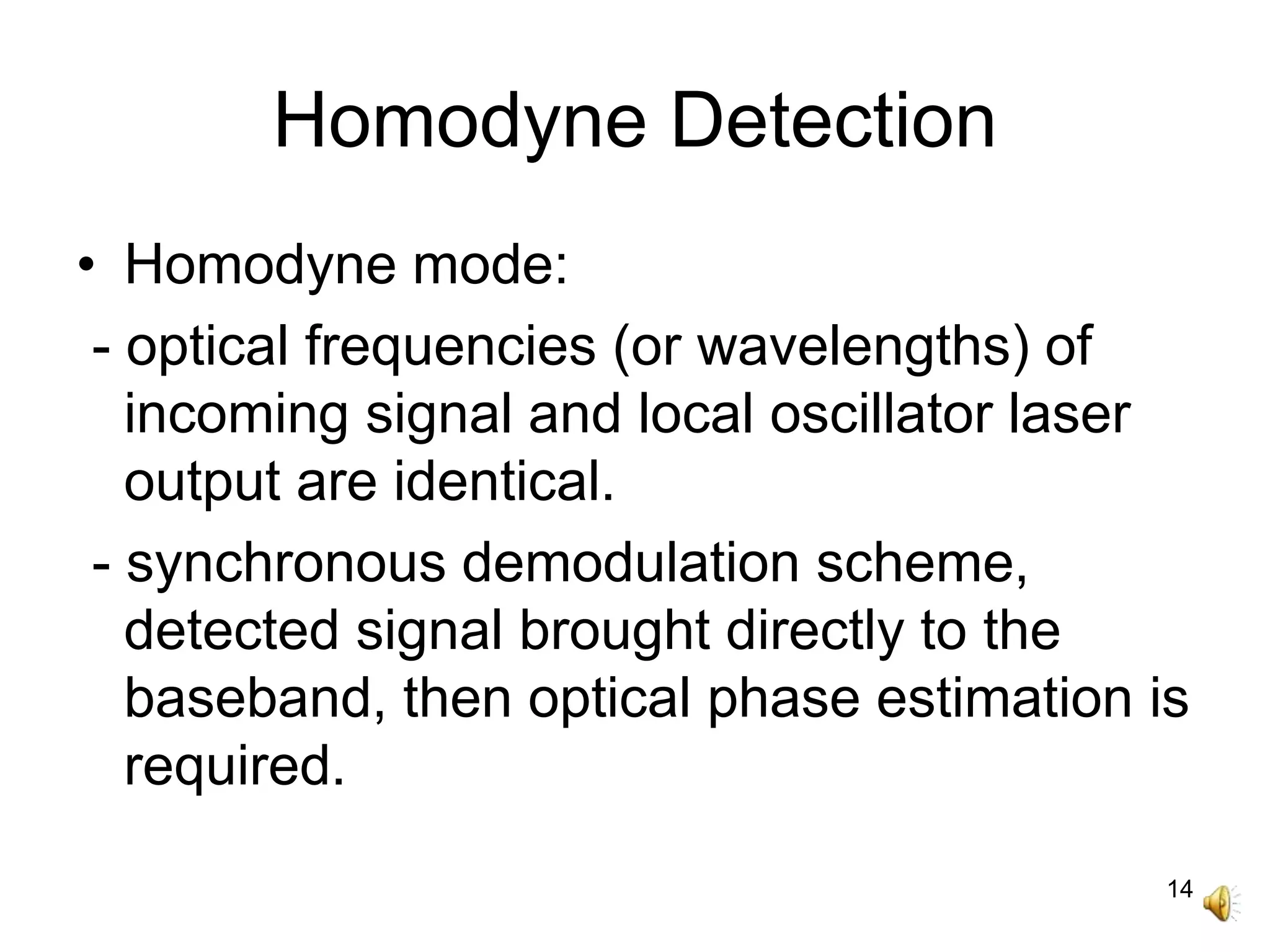 Homodyne Detection

• Homodyne mode:

- optical frequencies (or wavelengths) of incoming signal and local oscillator laser output are identical.

- synchronous demodulation scheme, detected signal brought directly to the baseband, then optical phase estimation is required.

14